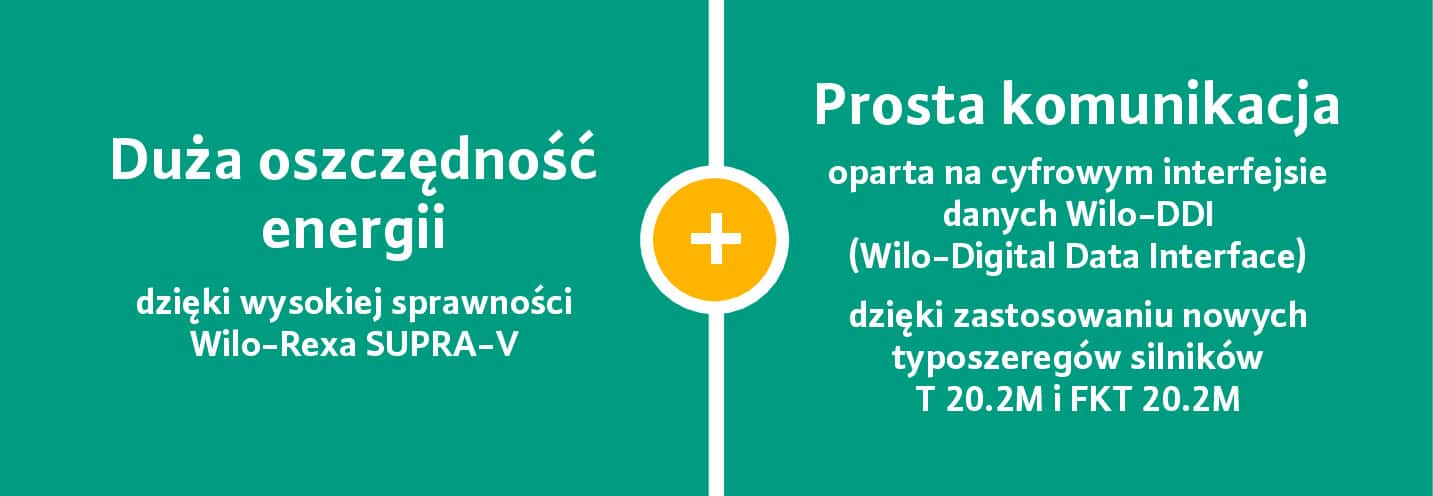 Duża oszczędność energii

dzięki wysokiej sprawności Wilo-Rexa SUPRA-V

+

Prosta komunikacja

oparta na cyfrowym interfejsie danych Wilo-DDI (Wilo-Digital Data Interface)

dzięki zastosowaniu nowych typoszeregów silników T 20.2M i FKT 20.2M